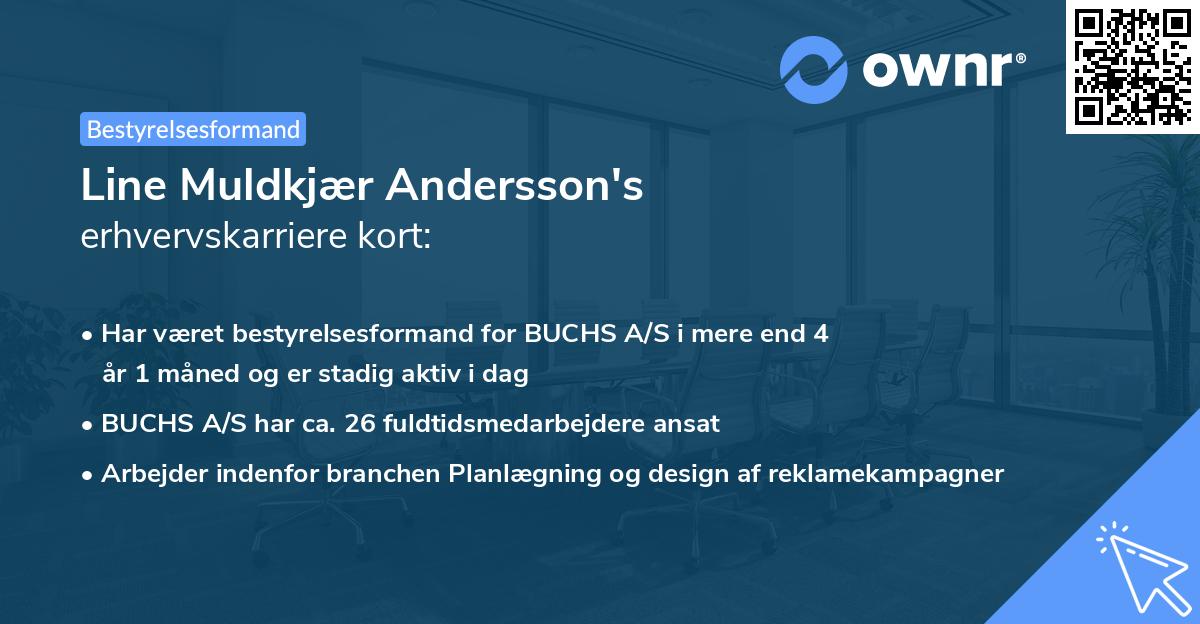 ownr®

Bestyrelsesformand

Line Muldkjær Andersson's
erhvervskarriere kort:

• Har været bestyrelsesformand for BUCHS A/S i mere end 4 år 1 måned og er stadig aktiv i dag
• BUCHS A/S har ca. 26 fuldtidsmedarbejdere ansat
• Arbejder indenfor branchen Planlægning og design af reklamekampagner